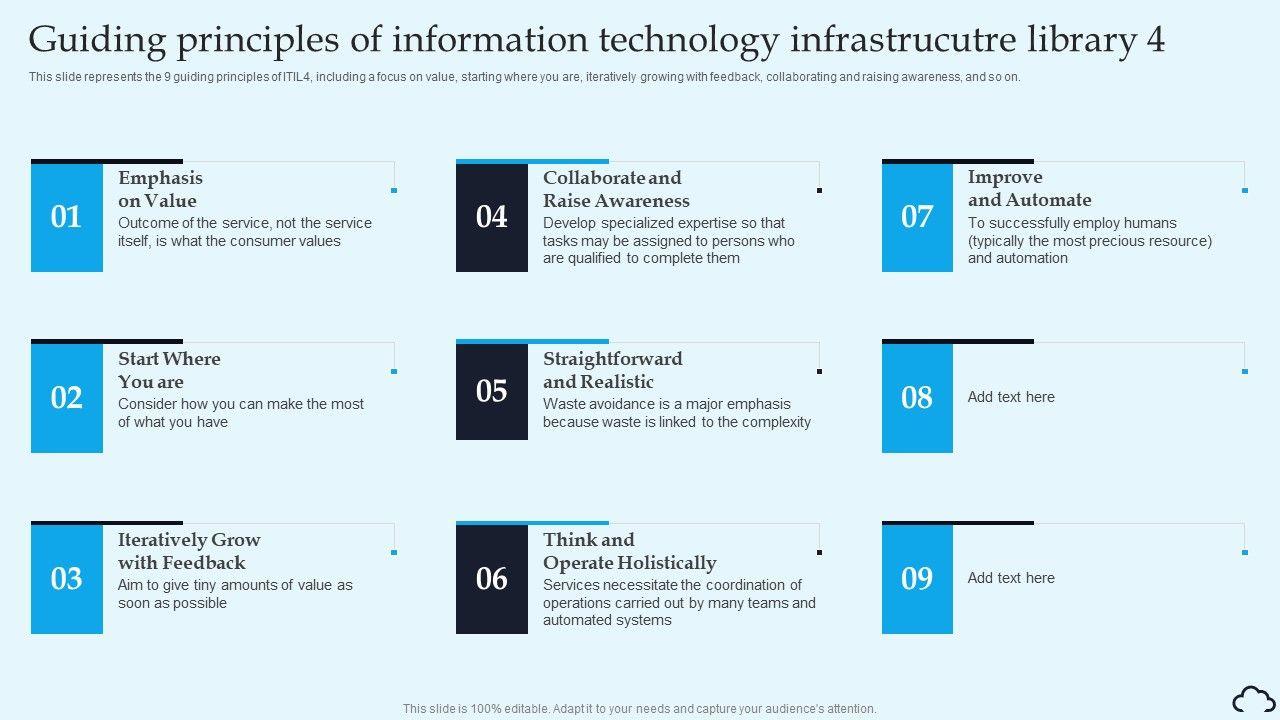 Guiding principles of information technology infrastrucutre library 4

This slide represents the 9 guiding principles of ITIL4, including a focus on value, starting where you are, iteratively growing with feedback, collaborating and raising awareness, and so on.

01
Emphasis on Value
Outcome of the service, not the service itself, is what the consumer values

02
Start Where You are
Consider how you can make the most of what you have

03
Iteratively Grow with Feedback
Aim to give tiny amounts of value as soon as possible

04
Collaborate and Raise Awareness
Develop specialized expertise so that tasks may be assigned to persons who are qualified to complete them

05
Straightforward and Realistic
Waste avoidance is a major emphasis because waste is linked to the complexity

06
Think and Operate Holistically
Services necessitate the coordination of operations carried out by many teams and automated systems

07
Improve and Automate
To successfully employ humans (typically the most precious resource) and automation

08
Add text here

09
Add text here

This slide is 100% editable. Adapt it to your needs and capture your audience's attention.